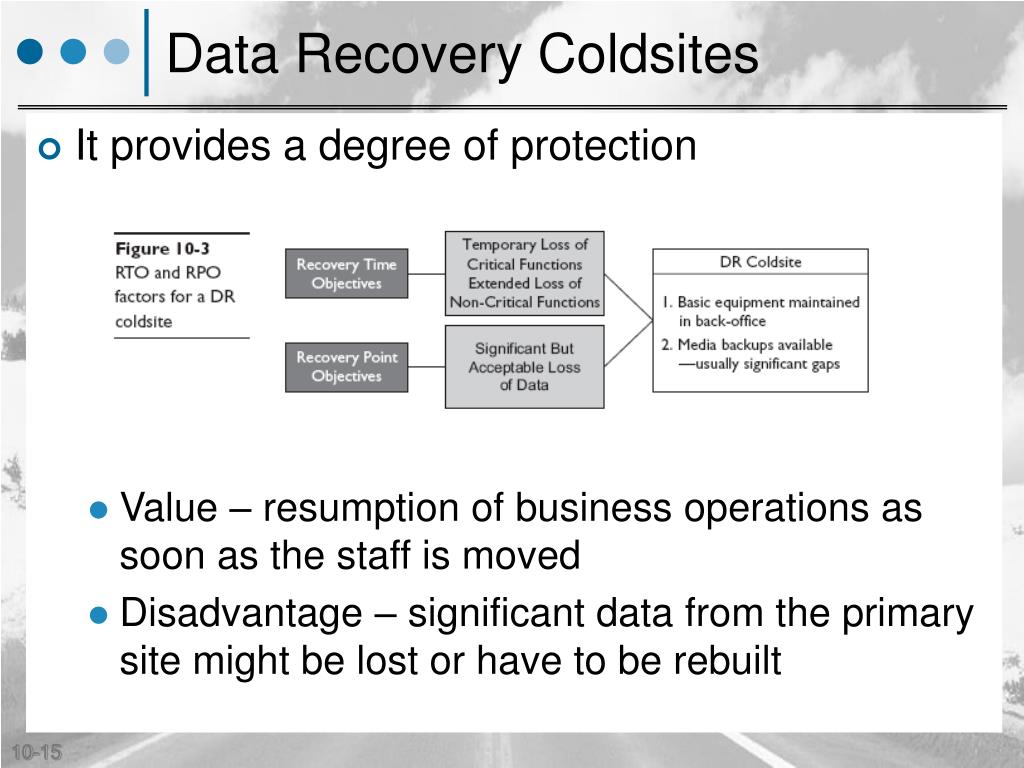 Data Recovery Coldsites

It provides a degree of protection

Figure 10-3
RTO and RPO factors for a DR coldsite

Recovery Time Objectives

Temporary Loss of Critical Functions Extended Loss of Non-Critical Functions

Recovery Point Objectives

Significant But Acceptable Loss of Data

DR Coldsite

1. Basic equipment maintained in back-office
2. Media backups available —usually significant gaps

Value – resumption of business operations as soon as the staff is moved

Disadvantage – significant data from the primary site might be lost or have to be rebuilt

10-15